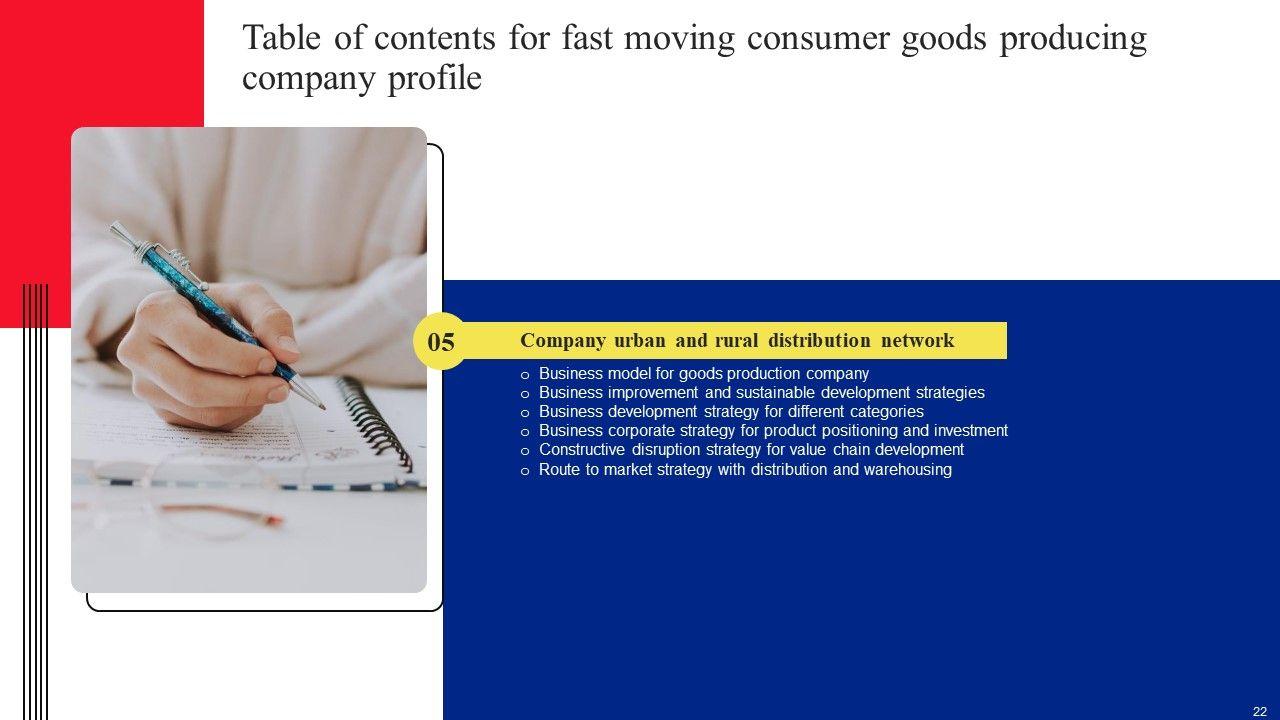 Table of contents for fast moving consumer goods producing company profile

05

Company urban and rural distribution network

o Business model for goods production company
o Business improvement and sustainable development strategies
o Business development strategy for different categories
o Business corporate strategy for product positioning and investment
o Constructive disruption strategy for value chain development
o Route to market strategy with distribution and warehousing

22